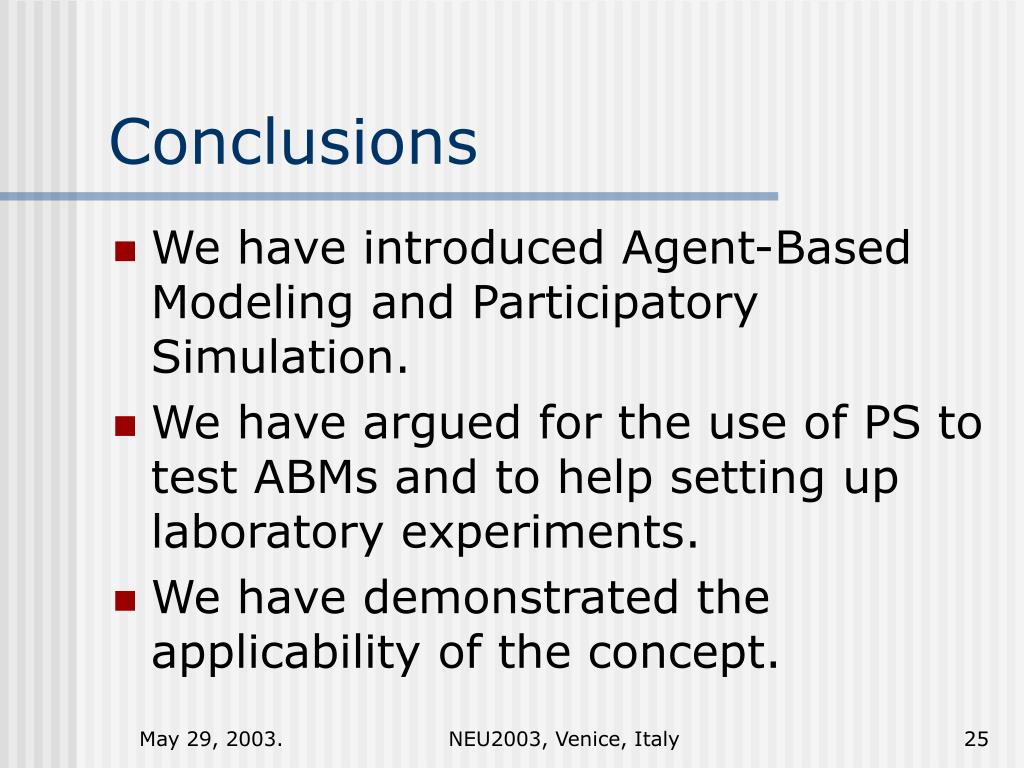 Conclusions

We have introduced Agent-Based Modeling and Participatory Simulation.

We have argued for the use of PS to test ABMs and to help setting up laboratory experiments.

We have demonstrated the applicability of the concept.

May 29, 2003. NEU2003, Venice, Italy 25